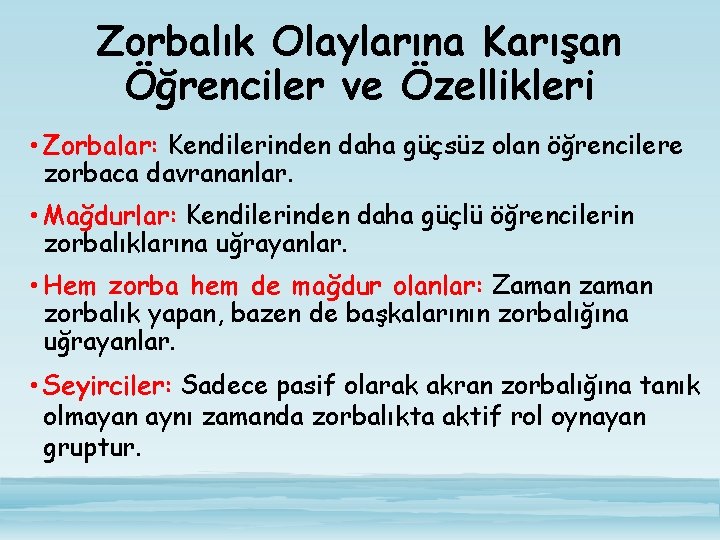 Zorbalık Olaylarına Karışan Öğrenciler ve Özellikleri

• Zorbalar: Kendilerinden daha güçsüz olan öğrencilere zorbaca davrananlar.

• Mağdurlar: Kendilerinden daha güçlü öğrencilerin zorbalıklarına uğrayanlar.

• Hem zorba hem de mağdur olanlar: Zaman zaman zorbalık yapan, bazen de başkalarının zorbalığına uğrayanlar.

• Seyirciler: Sadece pasif olarak akran zorbalığına tanık olmayan aynı zamanda zorbalıkta aktif rol oynayan gruptur.